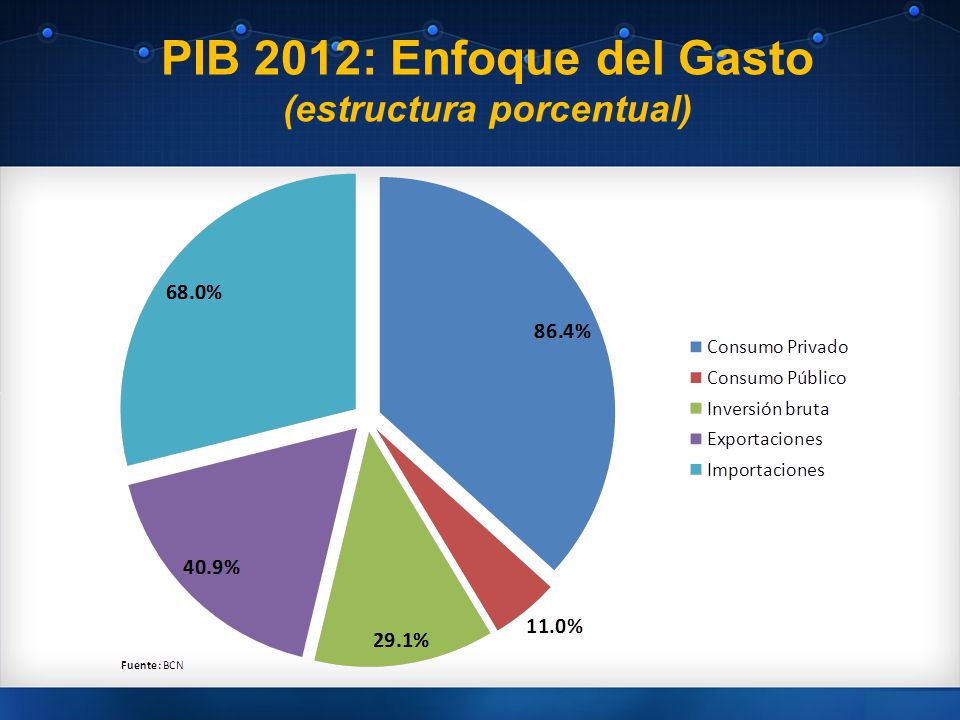 PIB 2012: Enfoque del Gasto
(estructura porcentual)

68.0%

86.4%

40.9%

29.1%

11.0%

Consumo Privado
Consumo Público
Inversión bruta
Exportaciones
Importaciones

Fuente: BCN